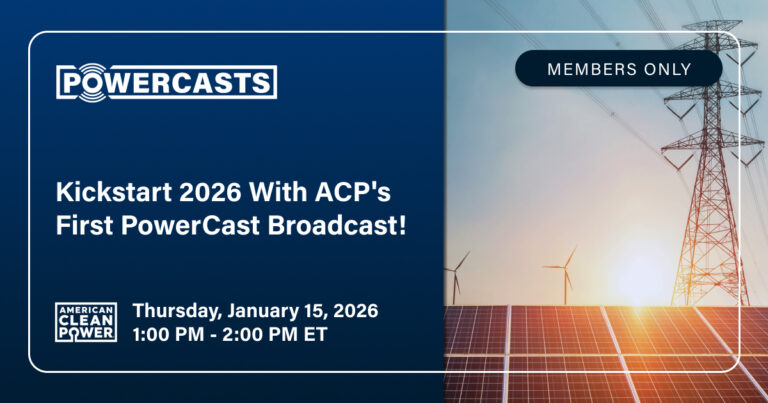 POWERCASTS

MEMBERS ONLY

Kickstart 2026 With ACP's First PowerCast Broadcast!

AMERICAN CLEAN POWER

Thursday, January 15, 2026
1:00 PM - 2:00 PM ET